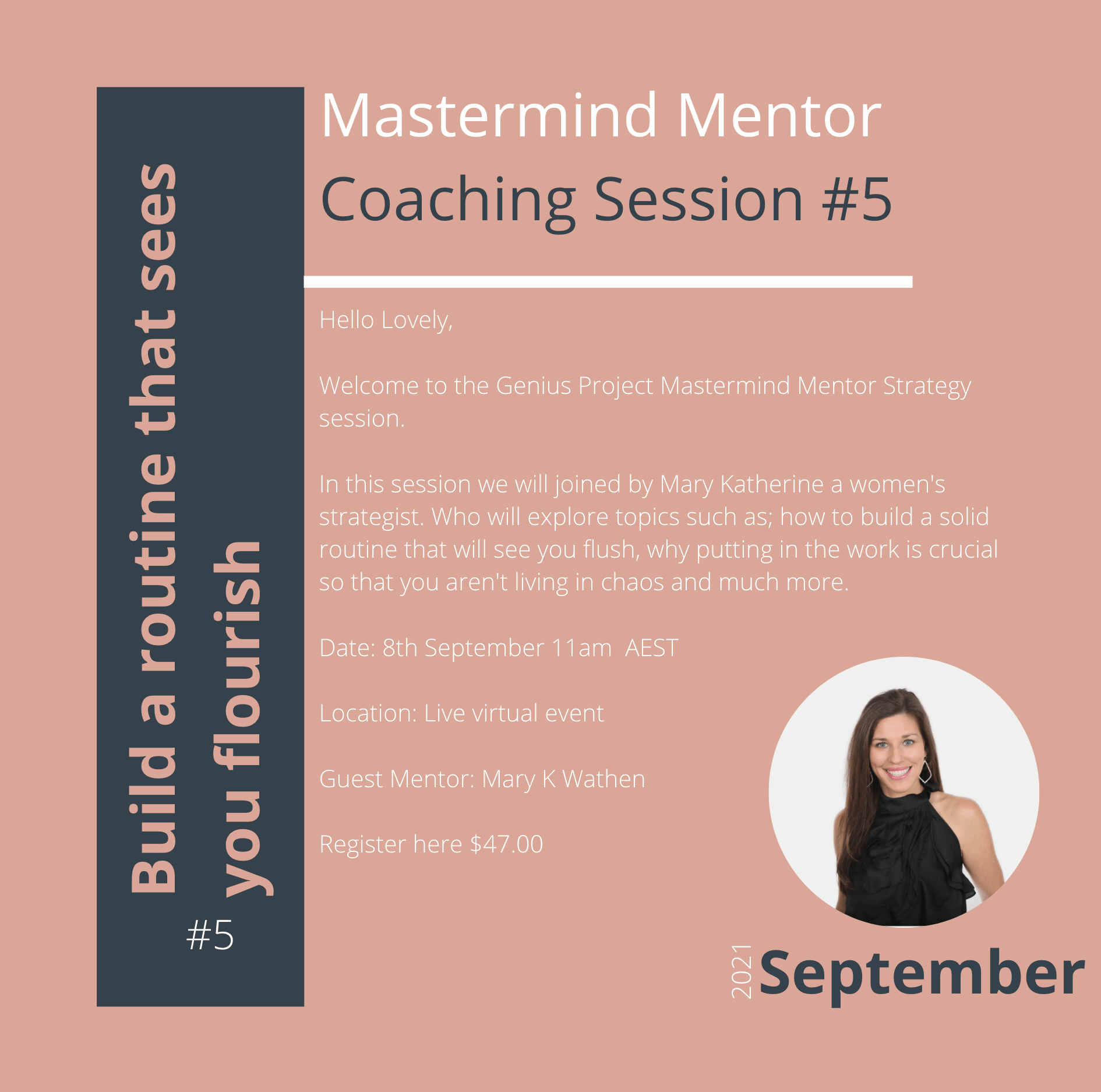 Build a routine that sees you flourish

#5

Mastermind Mentor
Coaching Session #5

Hello Lovely,

Welcome to the Genius Project Mastermind Mentor Strategy session.

In this session we will joined by Mary Katherine a women's strategist. Who will explore topics such as; how to build a solid routine that will see you flush, why putting in the work is crucial so that you aren't living in chaos and much more.

Date: 8th September 11am AEST

Location: Live virtual event

Guest Mentor: Mary K Wathen

Register here $47.00

2021 September